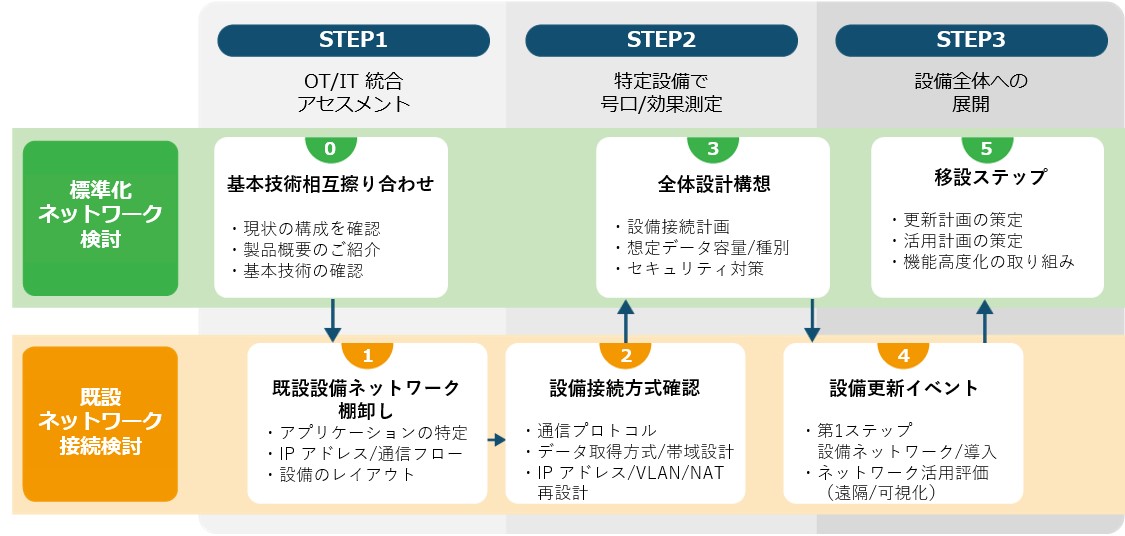 STEP1
OT/IT 統合
アセスメント

STEP2
特定設備で
号口/効果測定

STEP3
設備全体への
展開

標準化
ネットワーク
検討

0
基本技術相互擦り合わせ
・現状の構成を確認
・製品概要のご紹介
・基本技術の確認

3
全体設計構想
・設備接続計画
・想定データ容量/種別
・セキュリティ対策

5
移設ステップ
・更新計画の策定
・活用計画の策定
・機能高度化の取り組み

既設
ネットワーク
接続検討

1
既設設備ネットワーク
棚卸し
・アプリケーションの特定
・IP アドレス/通信フロー
・設備のレイアウト

2
設備接続方式確認
・通信プロトコル
・データ取得方式/帯域設計
・IP アドレス/VLAN/NAT
再設計

4
設備更新イベント
・第1ステップ
設備ネットワーク/導入
・ネットワーク活用評価
（遠隔/可視化）